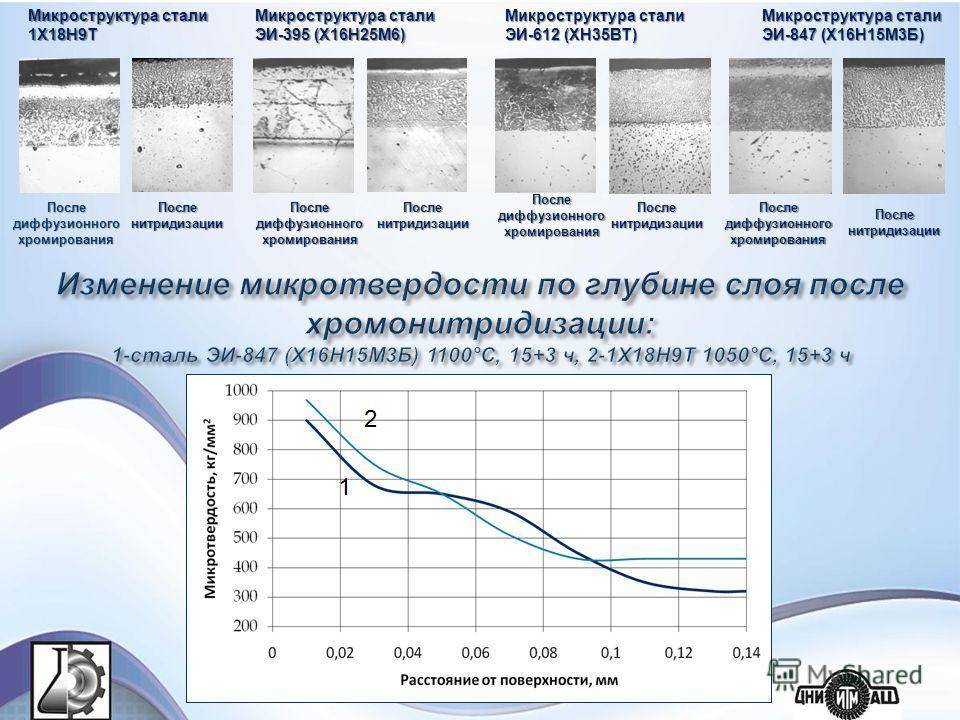 Микроструктура стали 1Х18Н9Т

После диффузионного хромирования

После нитридизации

Микроструктура стали ЭИ-395 (Х16Н25М6)

После диффузионного хромирования

После нитридизации

Микроструктура стали ЭИ-612 (ХН35ВТ)

После диффузионного хромирования

После нитридизации

Микроструктура стали ЭИ-847 (Х16Н15М3Б)

После диффузионного хромирования

После нитридизации

Изменение микротвердости по глубине слоя после хромонитридизации:

1-сталь ЭИ-847 (Х16Н15М3Б) 1100°С, 15+3 ч, 2-1Х18Н9Т 1050°С, 15+3 ч

Микротвердость, кг/мм²

1000
900
800
700
600
500
400
300
200

2
1

0 0,02 0,04 0,06 0,08 0,1 0,12 0,14

Расстояние от поверхности, мм

MyShared

ЦНИИТМАШ